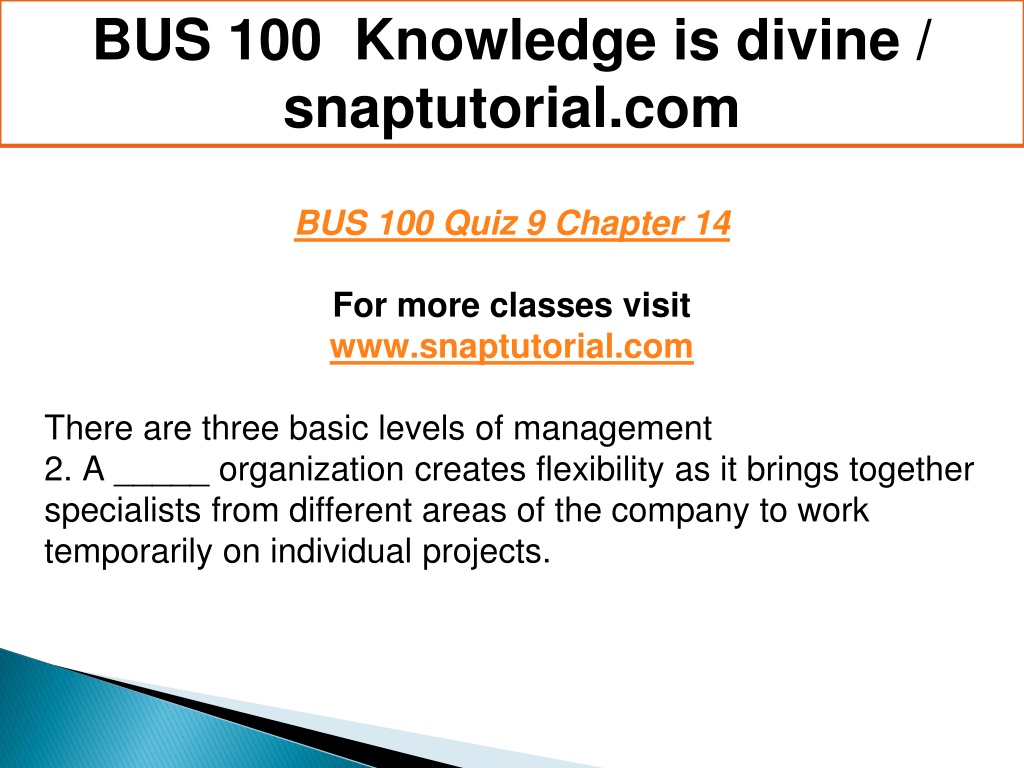 BUS 100 Knowledge is divine / snaptutorial.com

BUS 100 Quiz 9 Chapter 14

For more classes visit
www.snaptutorial.com

There are three basic levels of management
2. A _____ organization creates flexibility as it brings together specialists from different areas of the company to work temporarily on individual projects.